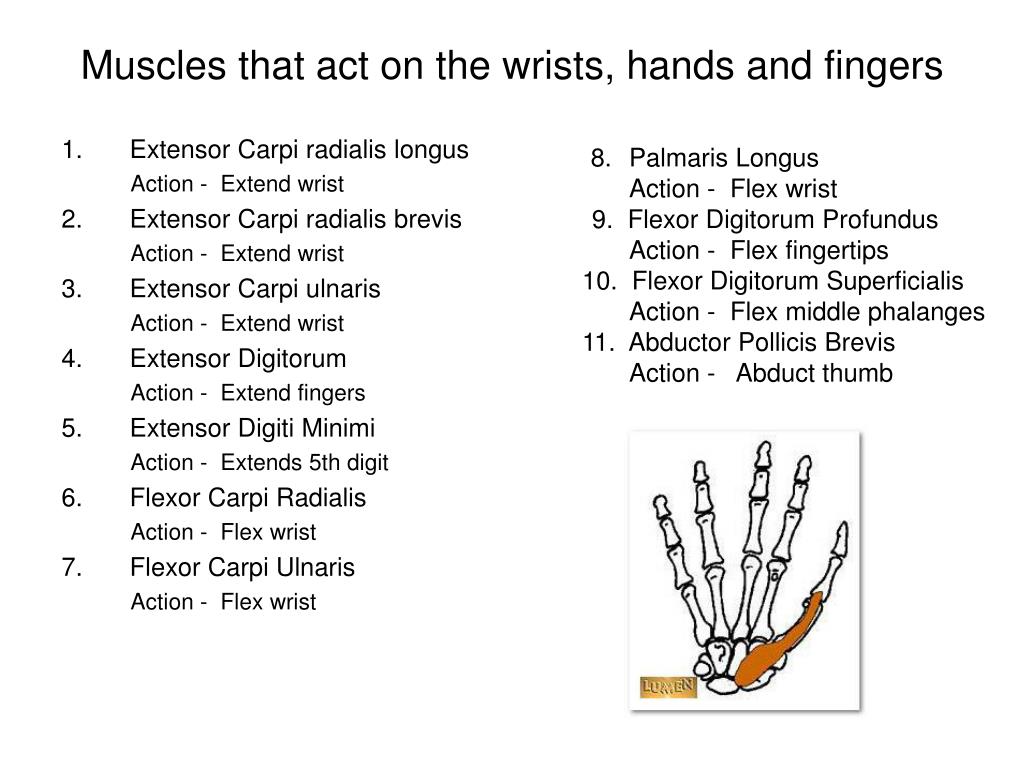 Muscles that act on the wrists, hands and fingers

1. Extensor Carpi radialis longus
Action - Extend wrist
2. Extensor Carpi radialis brevis
Action - Extend wrist
3. Extensor Carpi ulnaris
Action - Extend wrist
4. Extensor Digitorum
Action - Extend fingers
5. Extensor Digiti Minimi
Action - Extends 5th digit
6. Flexor Carpi Radialis
Action - Flex wrist
7. Flexor Carpi Ulnaris
Action - Flex wrist

8. Palmaris Longus
Action - Flex wrist
9. Flexor Digitorum Profundus
Action - Flex fingertips
10. Flexor Digitorum Superficialis
Action - Flex middle phalanges
11. Abductor Pollicis Brevis
Action - Abduct thumb

LUMEN